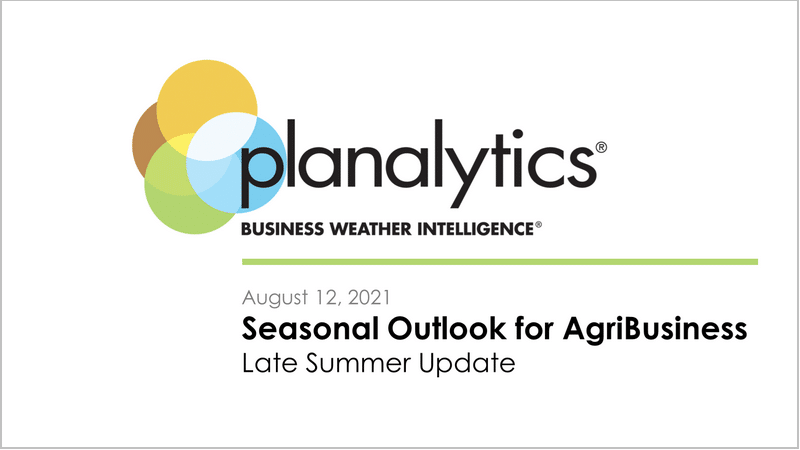 planalytics®
BUSINESS WEATHER INTELLIGENCE®

August 12, 2021
Seasonal Outlook for AgriBusiness
Late Summer Update